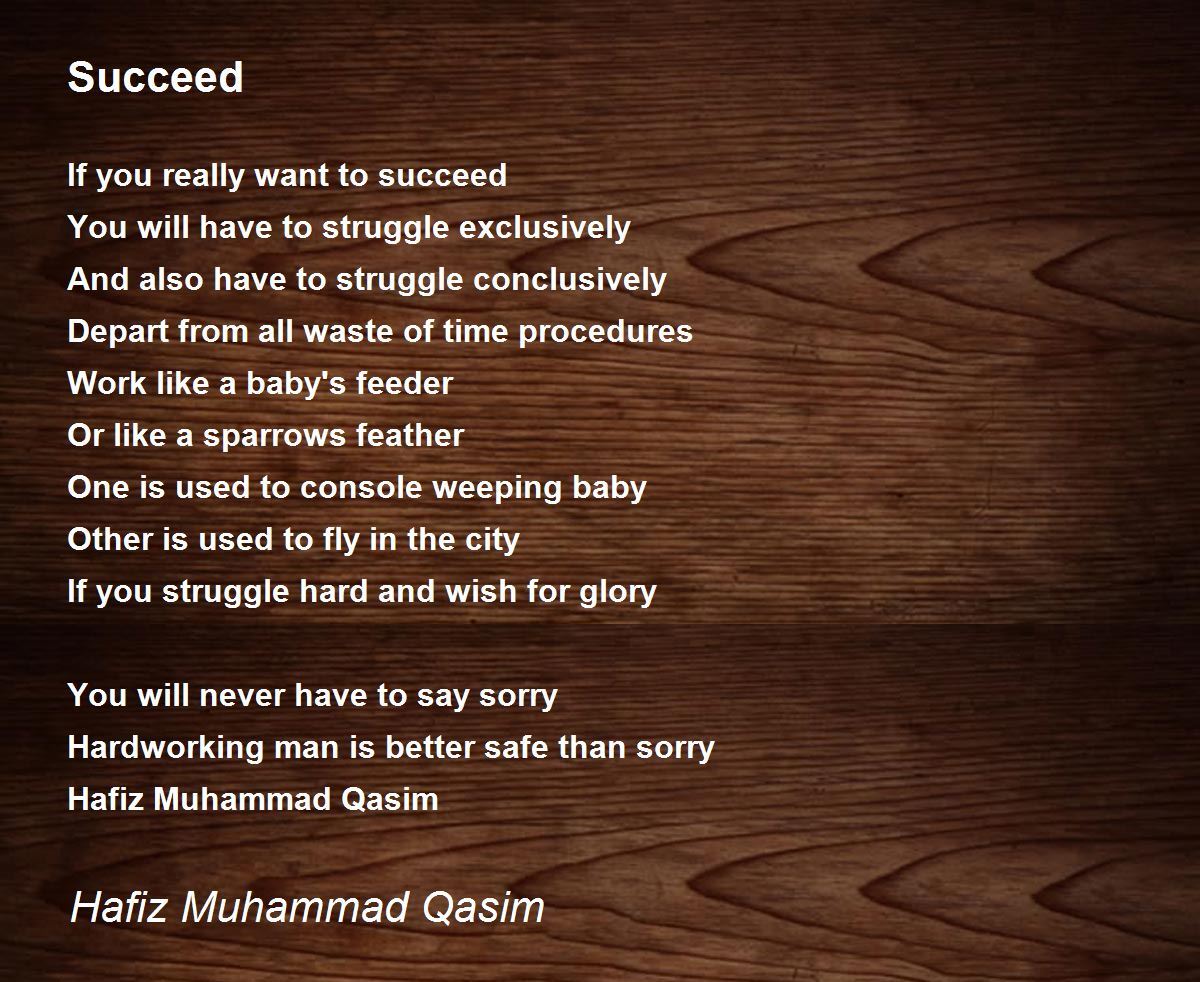 Succeed

If you really want to succeed
You will have to struggle exclusively
And also have to struggle conclusively
Depart from all waste of time procedures
Work like a baby's feeder
Or like a sparrows feather
One is used to console weeping baby
Other is used to fly in the city
If you struggle hard and wish for glory

You will never have to say sorry
Hardworking man is better safe than sorry
Hafiz Muhammad Qasim

Hafiz Muhammad Qasim